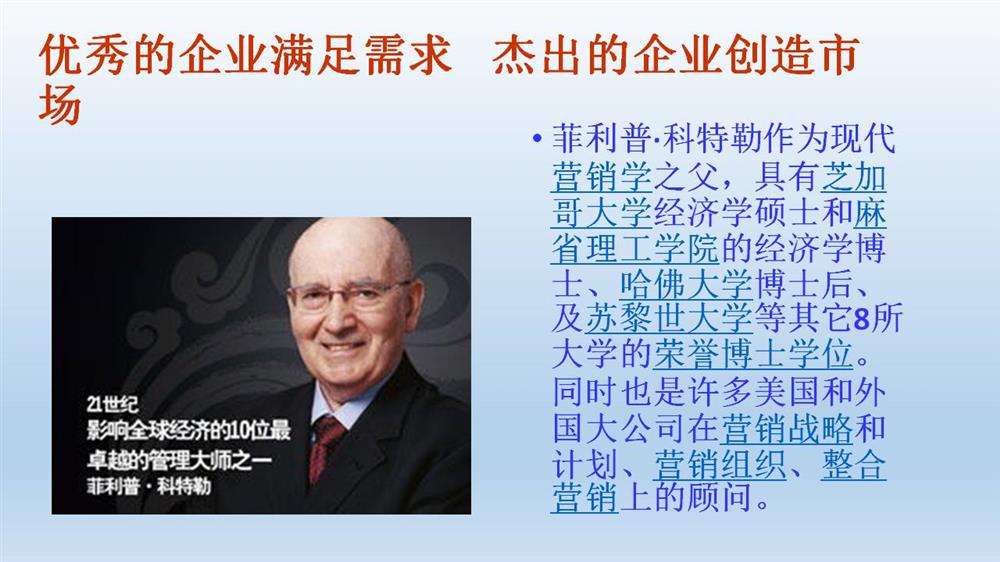 优秀的企业满足需求 杰出的企业创造市场

21世纪
影响全球经济的10位最
卓越的管理大师之一
菲利普·科特勒

• 菲利普·科特勒作为现代营销学之父，具有芝加哥大学经济学硕士和麻省理工学院的经济学博士、哈佛大学博士后、及苏黎世大学等其它8所大学的荣誉博士学位。同时也是许多美国和外国大公司在营销战略和计划、营销组织、整合营销上的顾问。